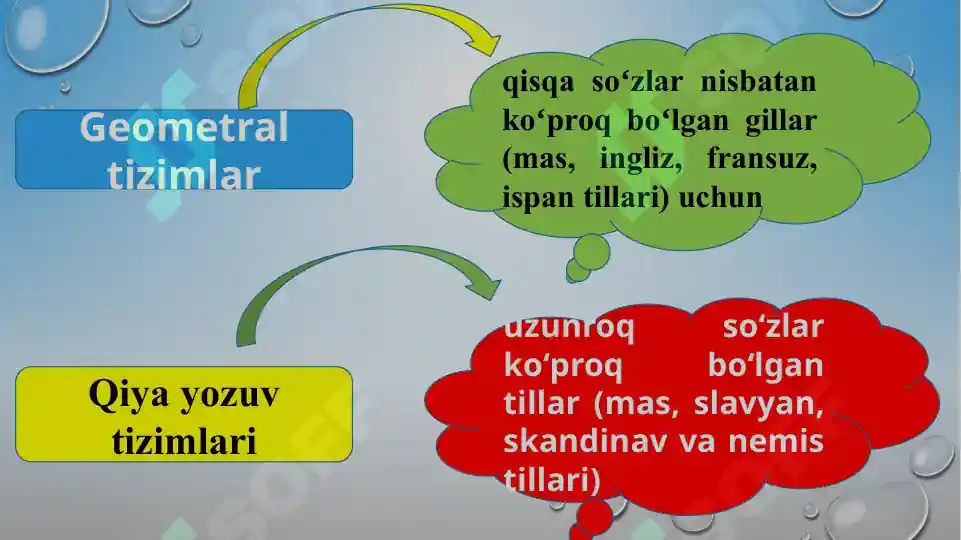 Geometral tizimlar

qisqa so‘zlar nisbatan ko‘proq bo‘lgan gillar (mas, ingliz, fransuz, ispan tillari) uchun

Qiya yozuv tizimlari

uzunroq so‘zlar ko‘proq bo‘lgan tillar (mas, slavyan, skandinav va nemis tillari)